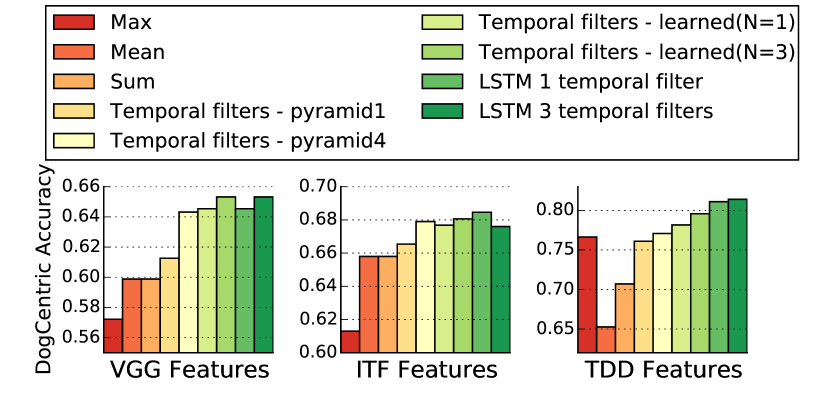 Max
Mean
Sum
Temporal filters - pyramid1
Temporal filters - pyramid4
Temporal filters - learned(N=1)
Temporal filters - learned(N=3)
LSTM 1 temporal filter
LSTM 3 temporal filters

DogCentric Accuracy

0.66
0.64
0.62
0.60
0.58
0.56
VGG Features

0.70
0.68
0.66
0.64
0.62
0.60
ITF Features

0.80
0.75
0.70
0.65
TDD Features